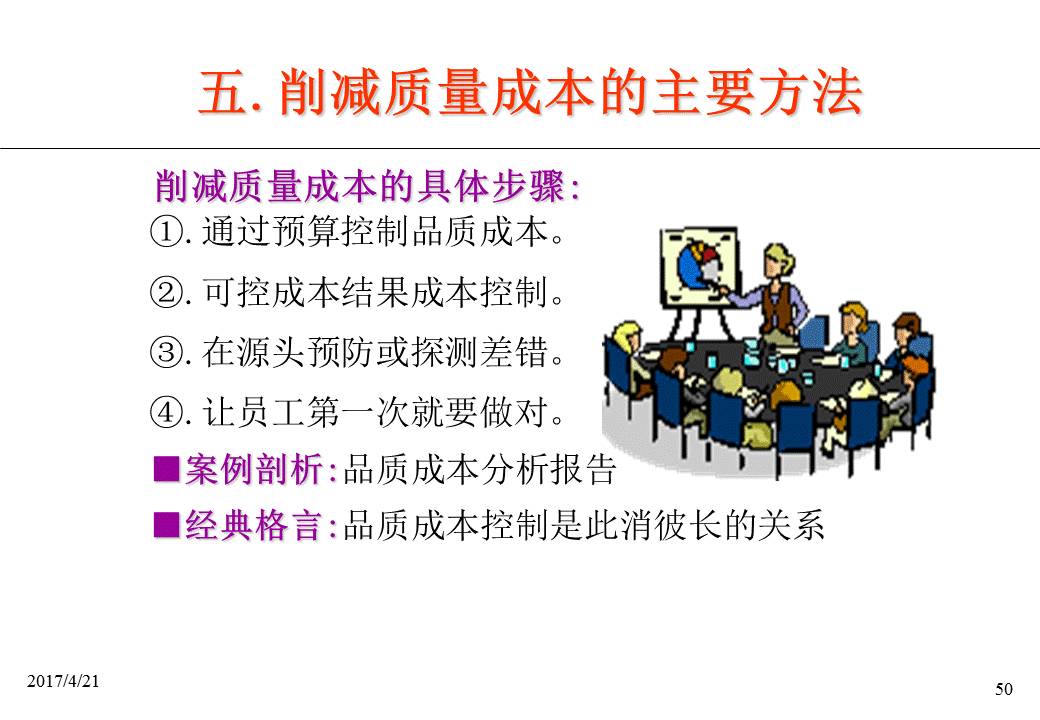 五. 削减质量成本的主要方法

削减质量成本的具体步骤:

①. 通过预算控制品质成本。

②. 可控成本结果成本控制。

③. 在源头预防或探测差错。

④. 让员工第一次就要做对。

■案例剖析:品质成本分析报告

■经典格言:品质成本控制是此消彼长的关系

2017/4/21

50